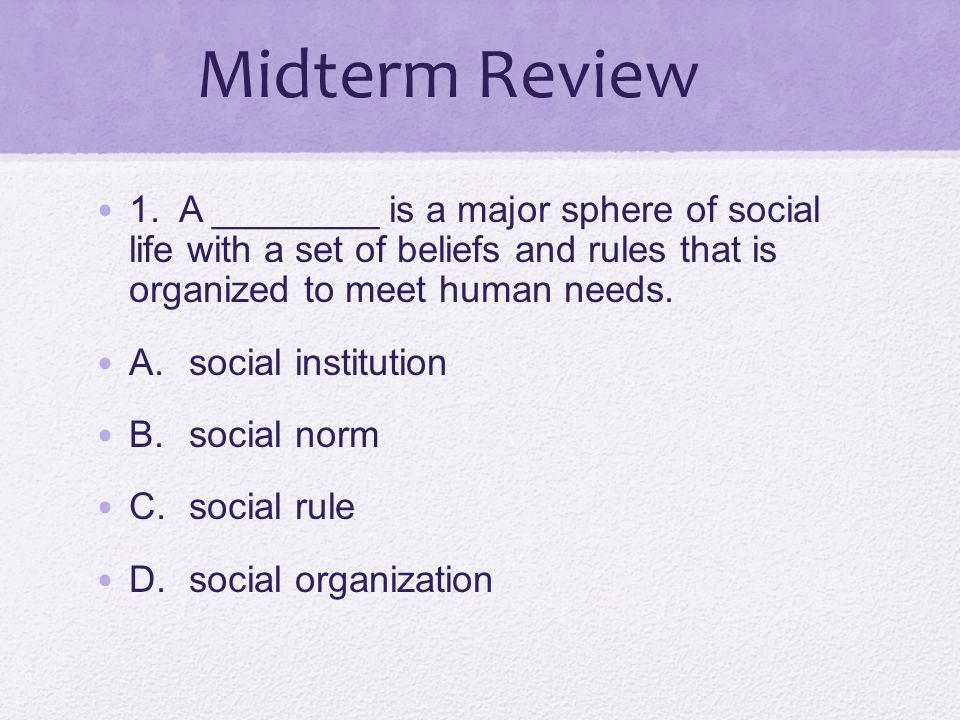 Midterm Review

• 1. A ________ is a major sphere of social life with a set of beliefs and rules that is organized to meet human needs.

• A. social institution

• B. social norm

• C. social rule

• D. social organization